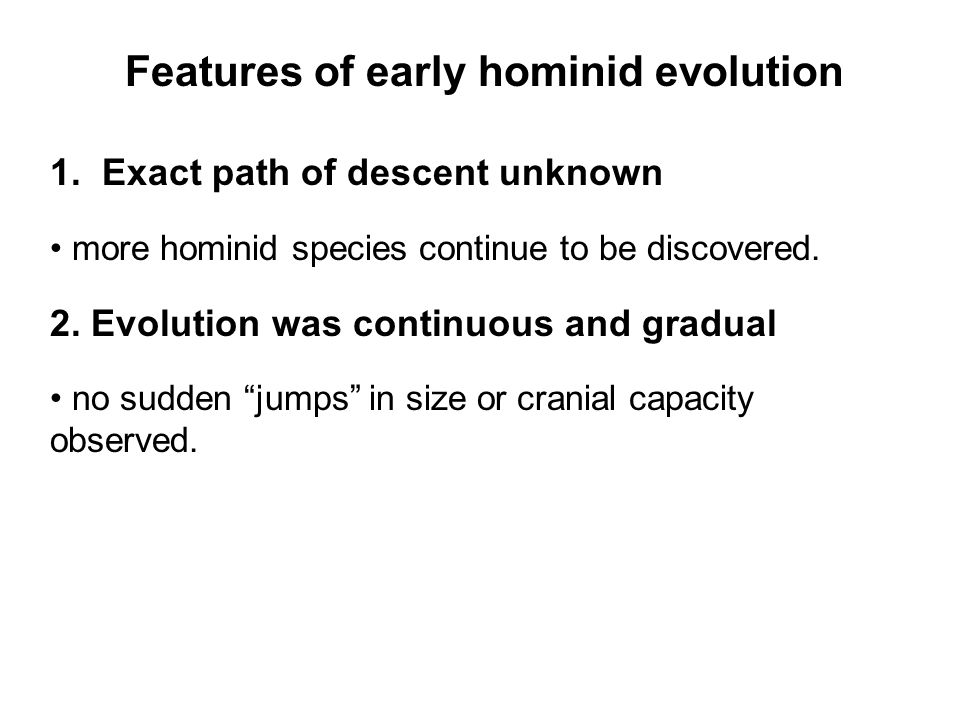 Features of early hominid evolution

1. Exact path of descent unknown

• more hominid species continue to be discovered.

2. Evolution was continuous and gradual

• no sudden “jumps” in size or cranial capacity observed.